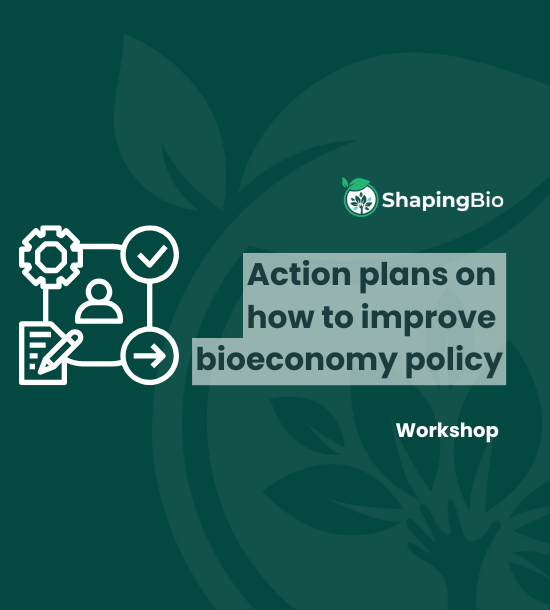 ShapingBio

Action plans on how to improve bioeconomy policy

Workshop